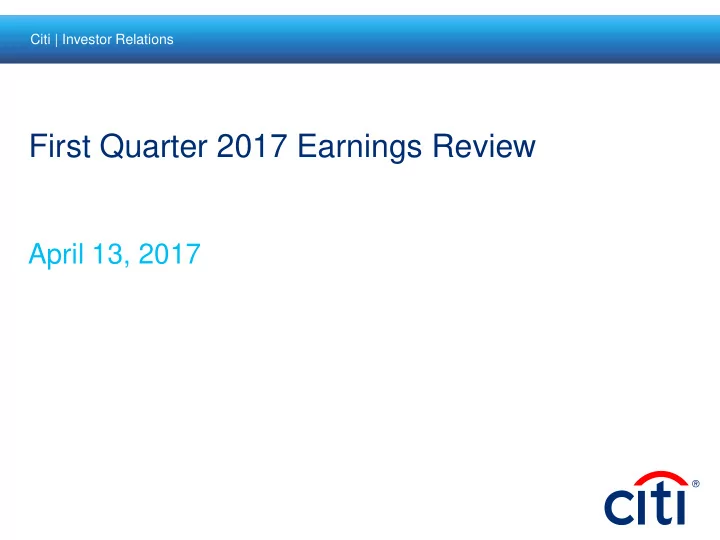 Citi | Investor Relations

First Quarter 2017 Earnings Review

April 13, 2017

citi®